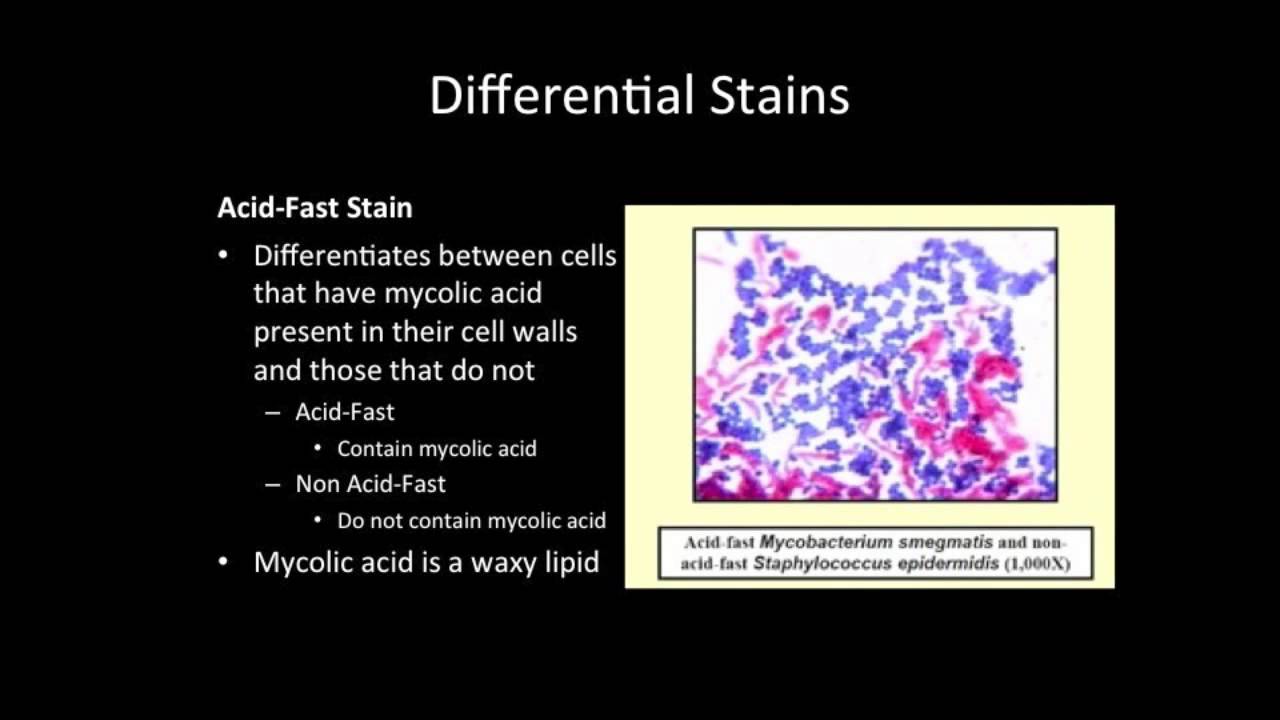 Differential Stains

Acid-Fast Stain

• Differentiates between cells that have mycolic acid present in their cell walls and those that do not
 – Acid-Fast
  • Contain mycolic acid
 – Non Acid-Fast
  • Do not contain mycolic acid
• Mycolic acid is a waxy lipid

Acid-fast Mycobacterium smegmatis and non-acid-fast Staphylococcus epidermidis (1,000X)